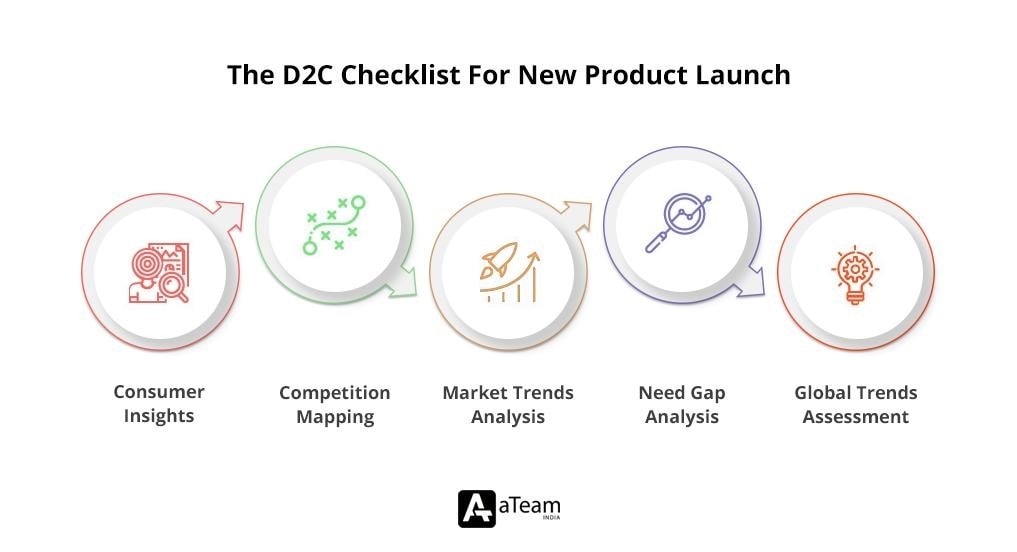 The D2C Checklist For New Product Launch

Consumer Insights

Competition Mapping

Market Trends Analysis

Need Gap Analysis

Global Trends Assessment

aTeam INDIA